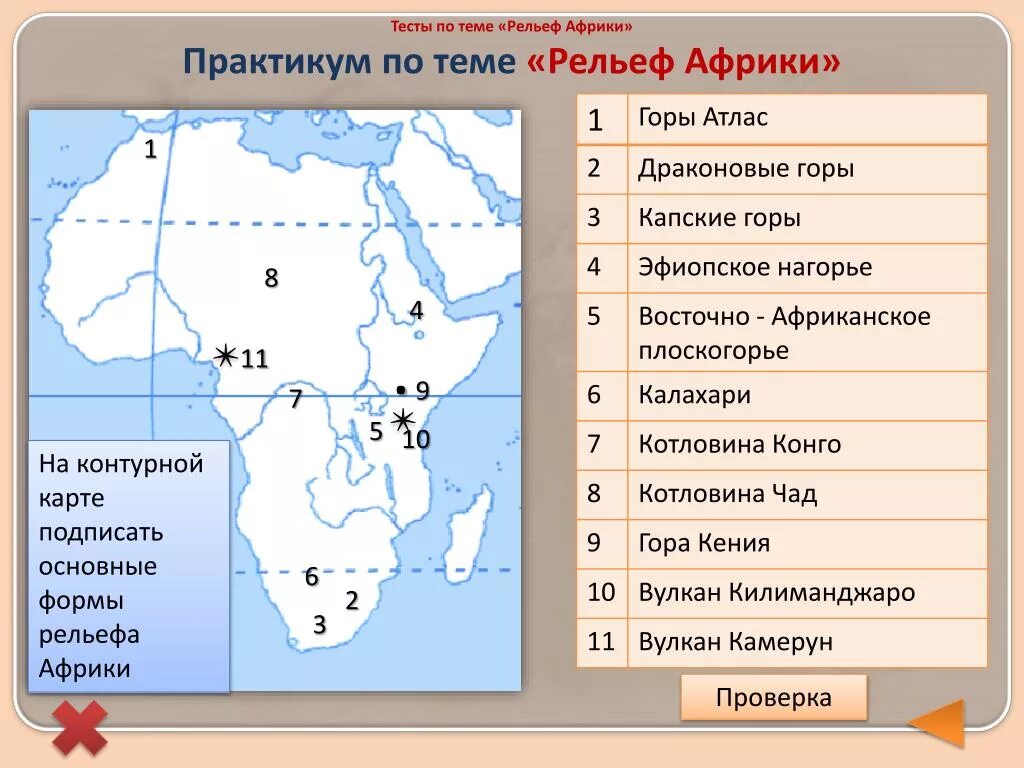 Тесты по теме «Рельеф Африки»

Практикум по теме «Рельеф Африки»

1

8

4

11

9

7

5

10

6

2

3

На контурной карте подписать основные формы рельефа Африки

| 1 | Горы Атлас |
|---|---|
| 2 | Драконовые горы |
| 3 | Капские горы |
| 4 | Эфиопское нагорье |
| 5 | Восточно - Африканское плоскогорье |
| 6 | Калахари |
| 7 | Котловина Конго |
| 8 | Котловина Чад |
| 9 | Гора Кения |
| 10 | Вулкан Килиманджаро |
| 11 | Вулкан Камерун |

Проверка